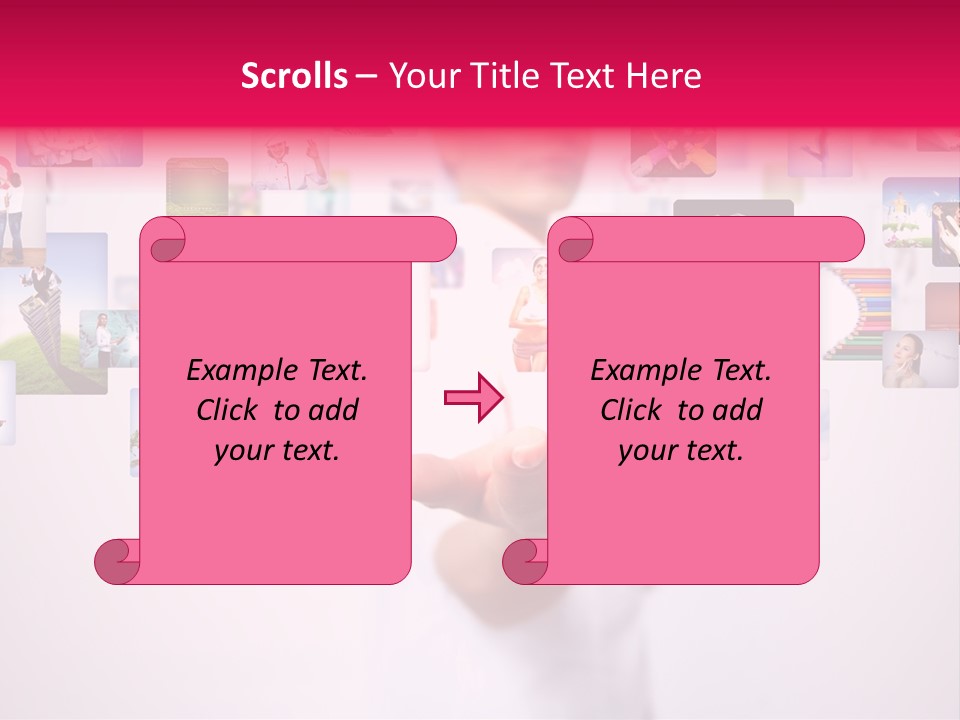 Scrolls – Your Title Text Here

Example Text. Click to add your text.

Example Text. Click to add your text.